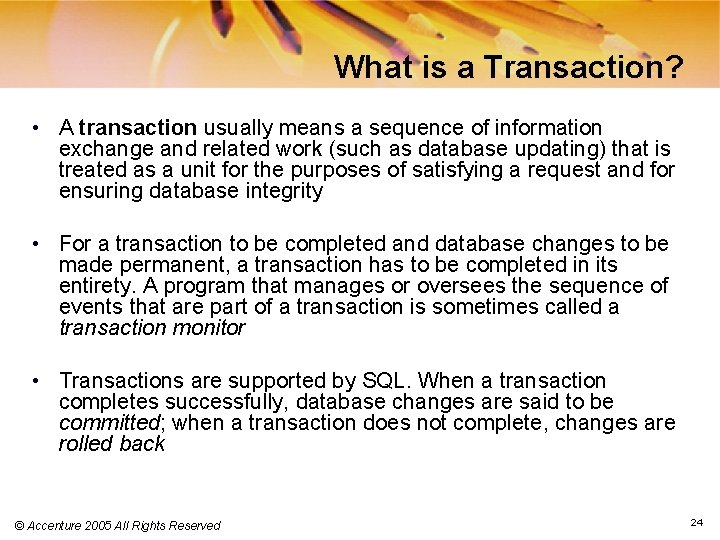 What is a Transaction?

• A transaction usually means a sequence of information exchange and related work (such as database updating) that is treated as a unit for the purposes of satisfying a request and for ensuring database integrity

• For a transaction to be completed and database changes to be made permanent, a transaction has to be completed in its entirety. A program that manages or oversees the sequence of events that are part of a transaction is sometimes called a transaction monitor

• Transactions are supported by SQL. When a transaction completes successfully, database changes are said to be committed; when a transaction does not complete, changes are rolled back

© Accenture 2005 All Rights Reserved

24